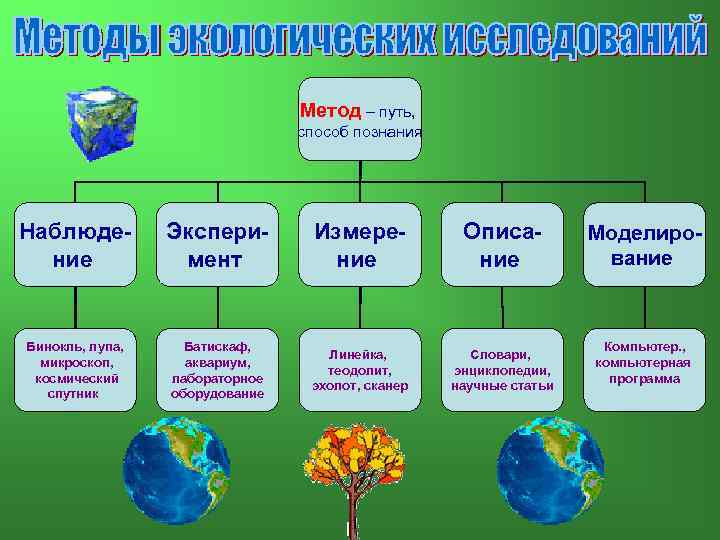 Методы экологических исследований

Метод – путь, способ познания

Наблюдение

Эксперимент

Измерение

Описание

Моделирование

Бинокль, лупа, микроскоп, космический спутник

Батискаф, аквариум, лабораторное оборудование

Линейка, теодолит, эхолот, сканер

Словари, энциклопедии, научные статьи

Компьютер., компьютерная программа